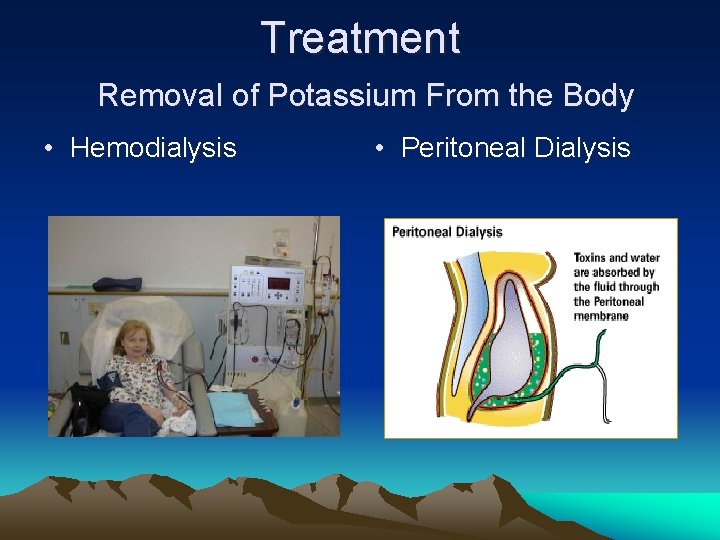 Treatment

Removal of Potassium From the Body

• Hemodialysis

• Peritoneal Dialysis

Peritoneal Dialysis

Toxins and water are absorbed by the fluid through the Peritoneal membrane